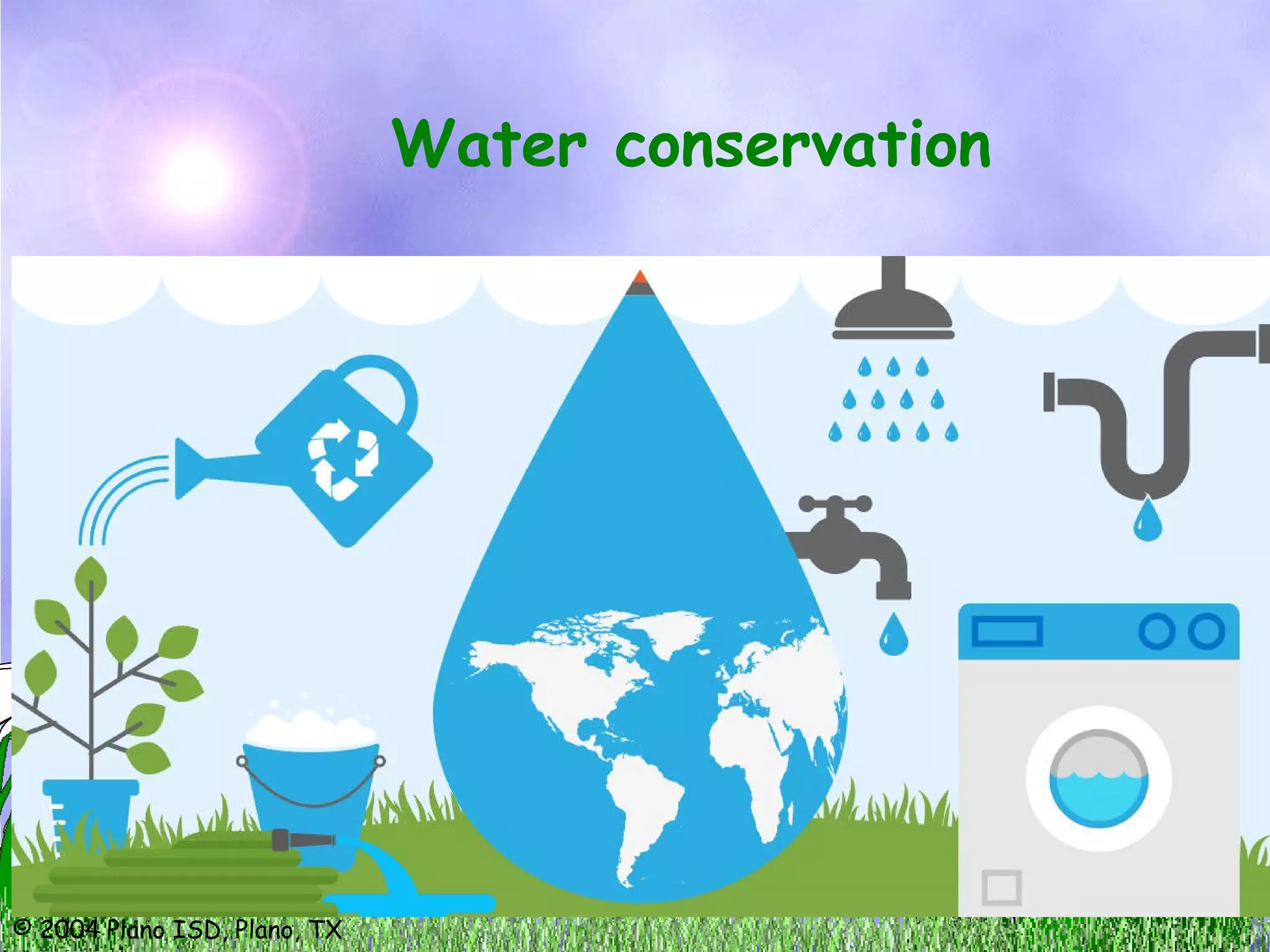 Water conservation

© 2004 Plano ISD, Plano, TX